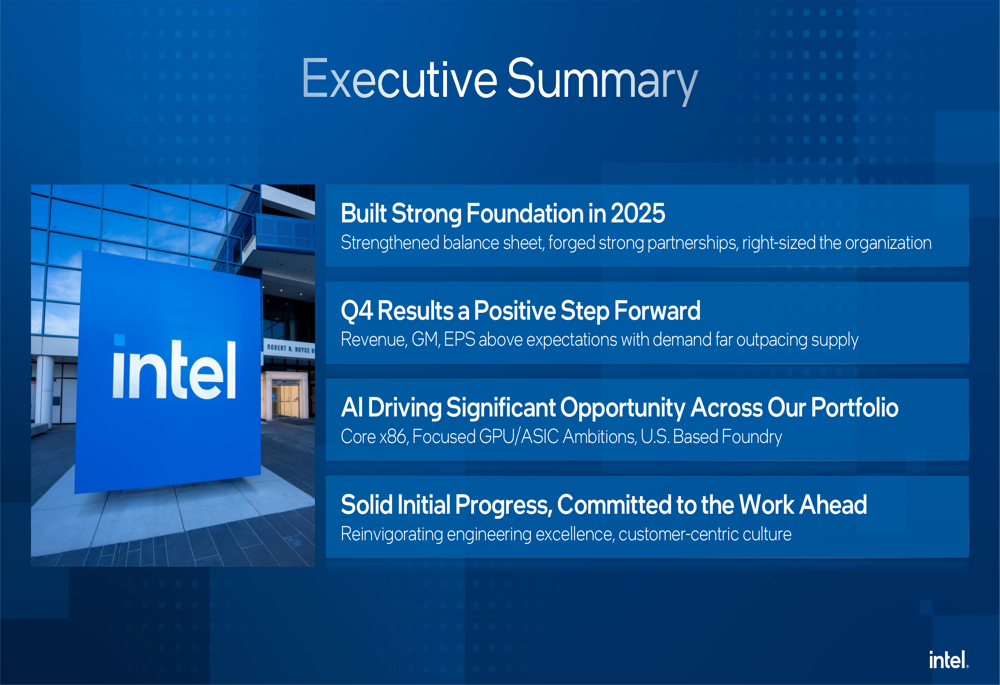 Executive Summary

intel

ROBERT N. NOYCE B

Built Strong Foundation in 2025
Strengthened balance sheet, forged strong partnerships, right-sized the organization

Q4 Results a Positive Step Forward
Revenue, GM, EPS above expectations with demand far outpacing supply

AI Driving Significant Opportunity Across Our Portfolio
Core x86, Focused GPU/ASIC Ambitions, U.S. Based Foundry

Solid Initial Progress, Committed to the Work Ahead
Reinvigorating engineering excellence, customer-centric culture

intel.